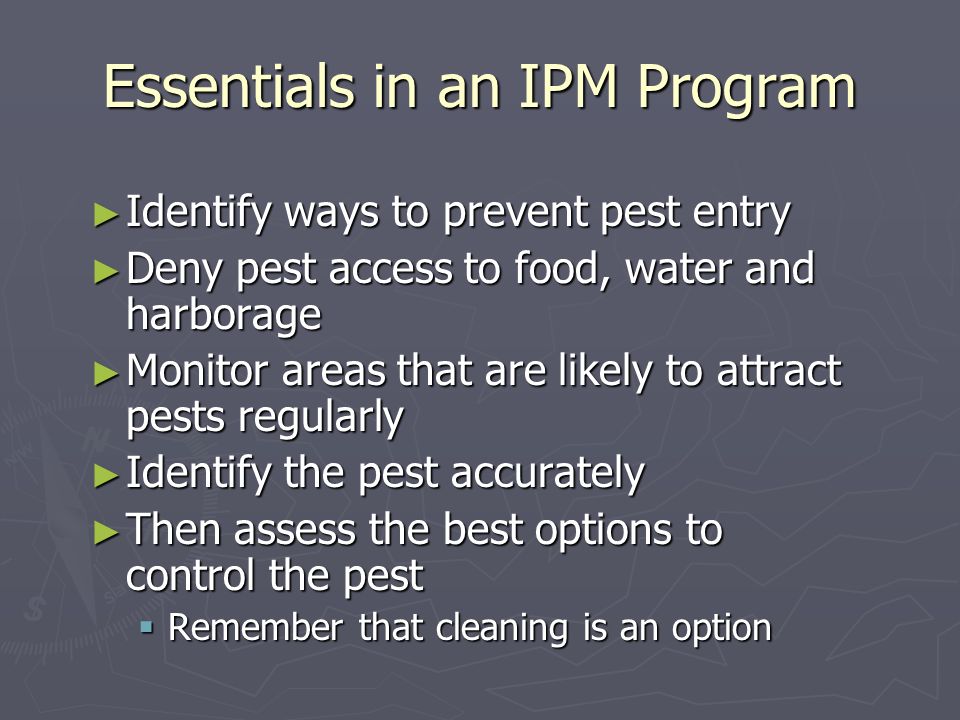 Essentials in an IPM Program

► Identify ways to prevent pest entry
► Deny pest access to food, water and harborage
► Monitor areas that are likely to attract pests regularly
► Identify the pest accurately
► Then assess the best options to control the pest
▪ Remember that cleaning is an option